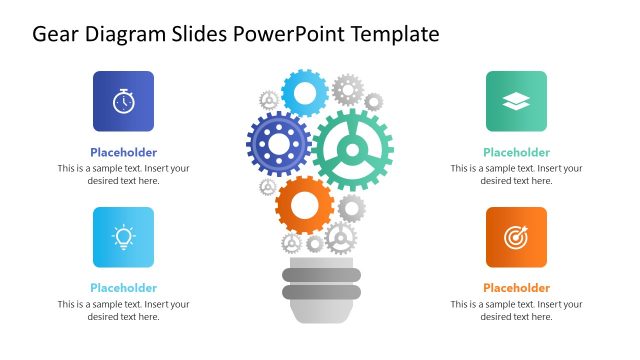 Gear Diagram Slides PowerPoint Template

Placeholder
This is a sample text. Insert your desired text here.

Placeholder
This is a sample text. Insert your desired text here.

Placeholder
This is a sample text. Insert your desired text here.

Placeholder
This is a sample text. Insert your desired text here.